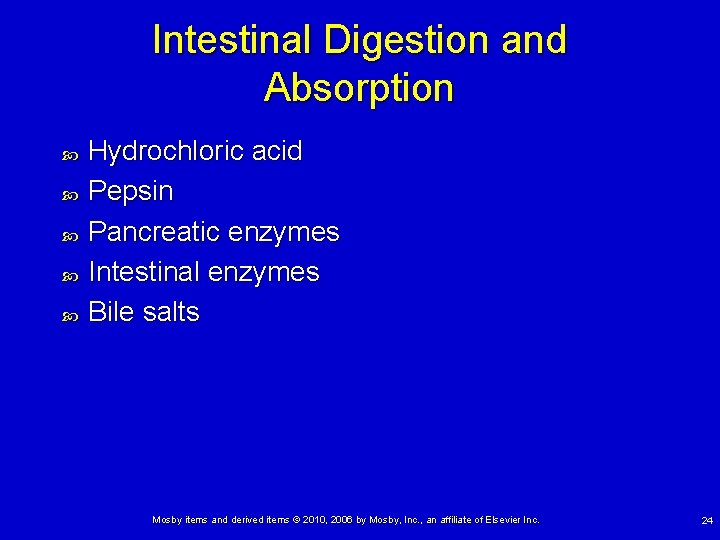 Intestinal Digestion and Absorption

Hydrochloric acid
Pepsin
Pancreatic enzymes
Intestinal enzymes
Bile salts

Mosby items and derived items © 2010, 2006 by Mosby, Inc., an affiliate of Elsevier Inc.

24